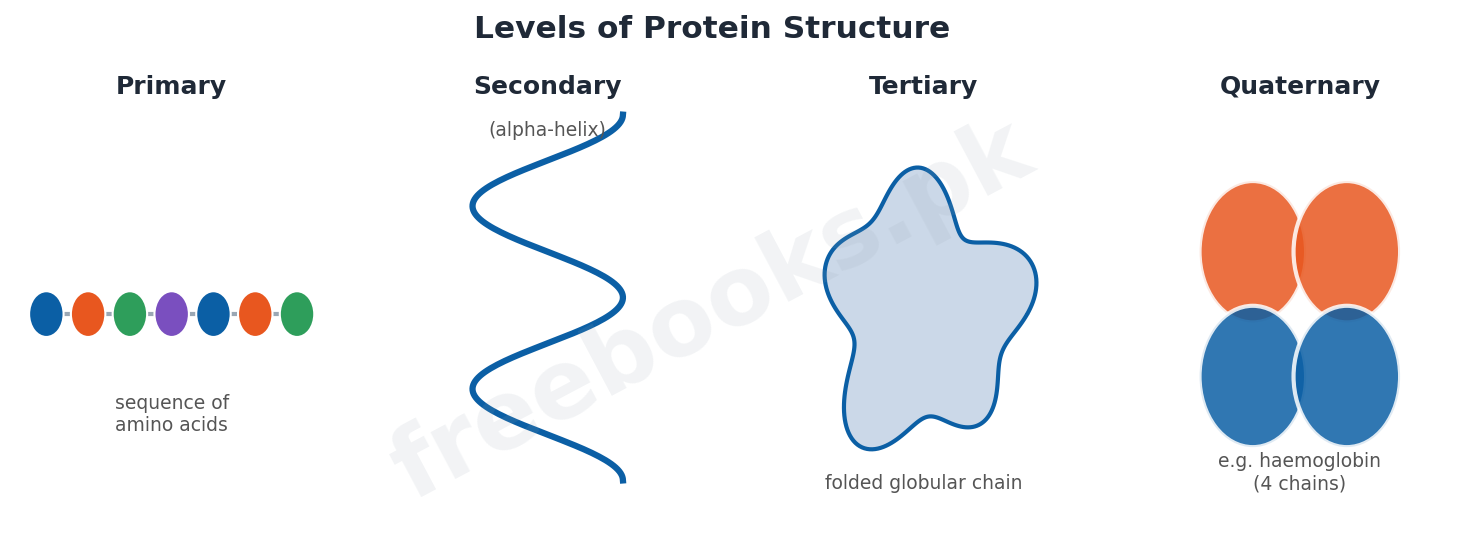 Levels of Protein Structure

Primary

sequence of amino acids

Secondary

(alpha-helix)

Tertiary

folded globular chain

Quaternary

e.g. haemoglobin (4 chains)

freebooks.pk